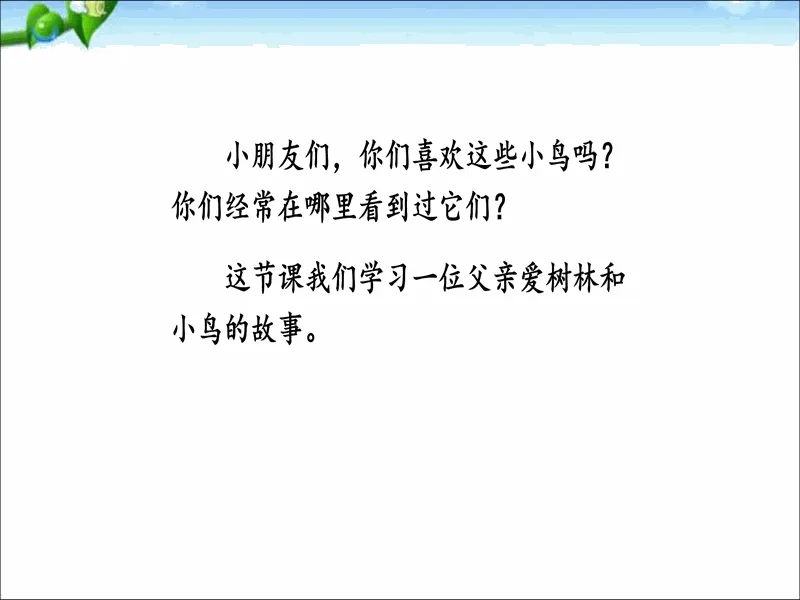 小朋友们，你们喜欢这些小鸟吗？你们经常在哪里看到过它们？

这节课我们学习一位父亲爱树林和小鸟的故事。